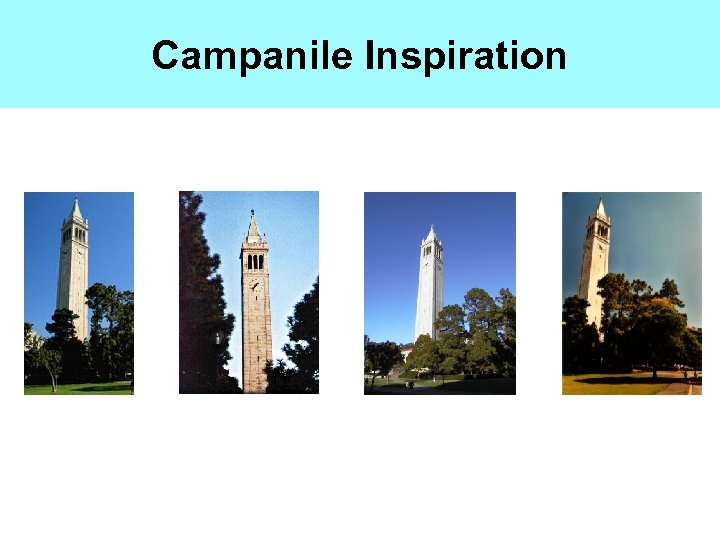 Campanile Inspiration